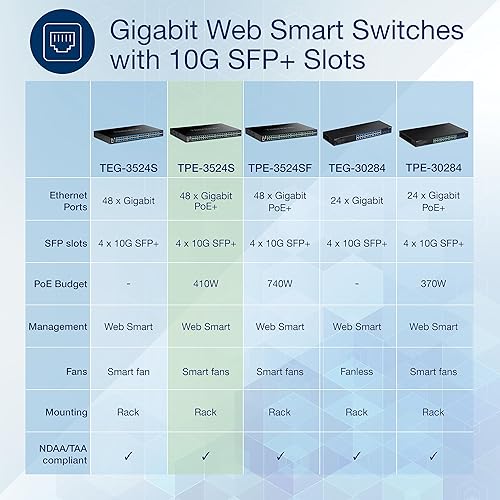 Gigabit Web Smart Switches with 10G SFP+ Slots

| | TEG-3524S | TPE-3524S | TPE-3524SF | TEG-30284 | TPE-30284 |
|---|---|---|---|---|---|
| Ethernet Ports | 48 x Gigabit | 48 x Gigabit PoE+ | 48 x Gigabit PoE+ | 24 x Gigabit | 24 x Gigabit PoE+ |
| SFP slots | 4 x 10G SFP+ | 4 x 10G SFP+ | 4 x 10G SFP+ | 4 x 10G SFP+ | 4 x 10G SFP+ |
| PoE Budget | - | 410W | 740W | - | 370W |
| Management | Web Smart | Web Smart | Web Smart | Web Smart | Web Smart |
| Fans | Smart fan | Smart fans | Smart fans | Fanless | Smart fans |
| Mounting | Rack | Rack | Rack | Rack | Rack |
| NDAA/TAA compliant | ✓ | ✓ | ✓ | ✓ | ✓ |